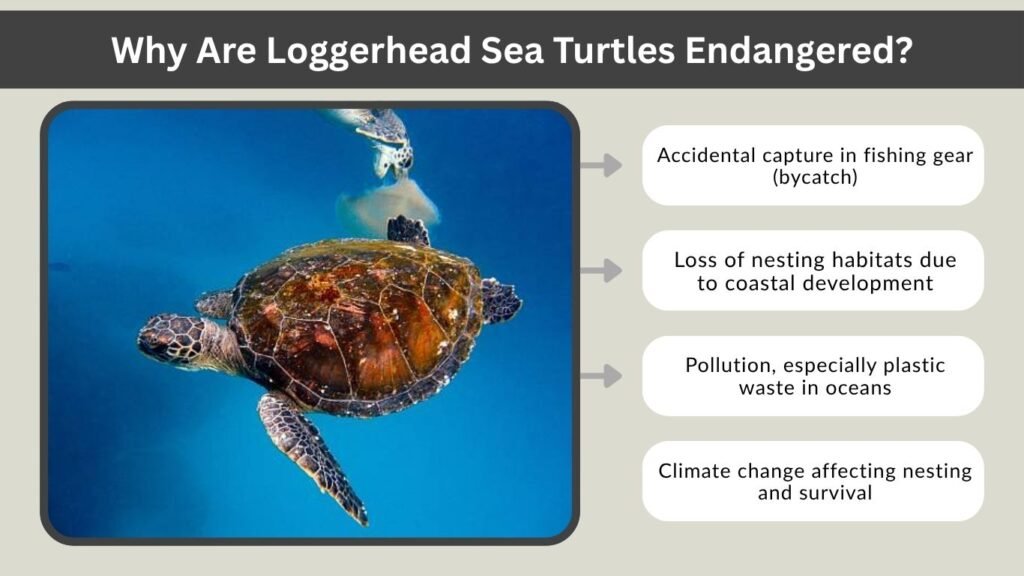 Why Are Loggerhead Sea Turtles Endangered?

Accidental capture in fishing gear (bycatch)

Loss of nesting habitats due to coastal development

Pollution, especially plastic waste in oceans

Climate change affecting nesting and survival